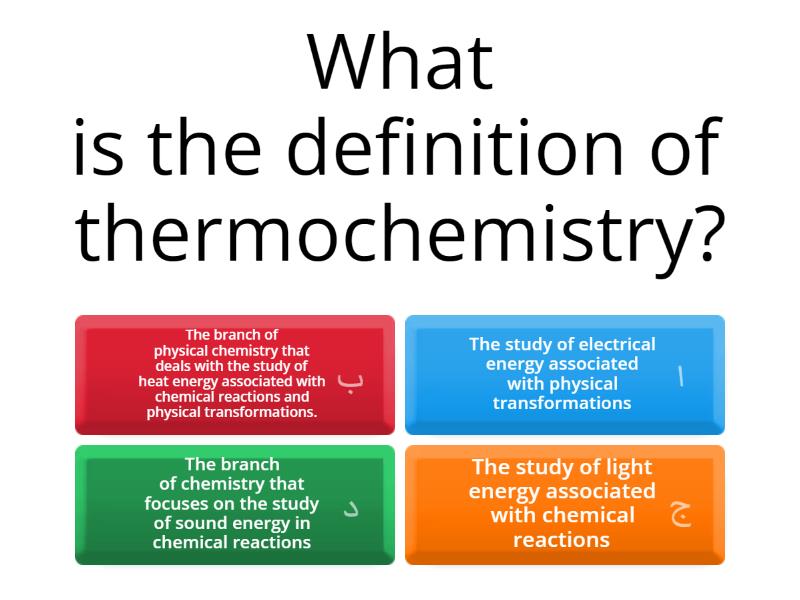 What is the definition of thermochemistry?

ا
The study of electrical energy associated with physical transformations

ب
The branch of physical chemistry that deals with the study of heat energy associated with chemical reactions and physical transformations.

ج
The study of light energy associated with chemical reactions

د
The branch of chemistry that focuses on the study of sound energy in chemical reactions